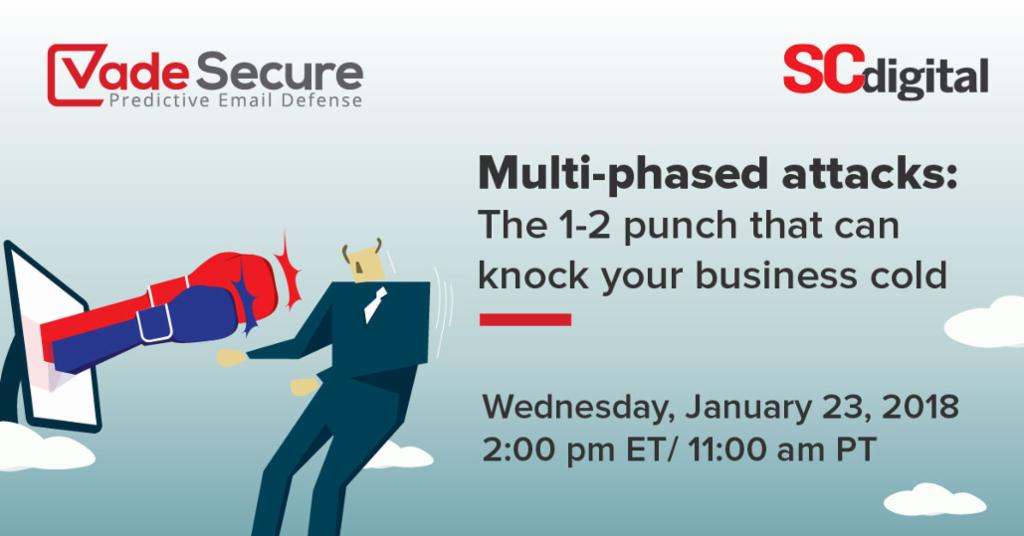 Vade Secure
Predictive Email Defense

SCdigital

Multi-phased attacks:
The 1-2 punch that can knock your business cold

Wednesday, January 23, 2018
2:00 pm ET/ 11:00 am PT